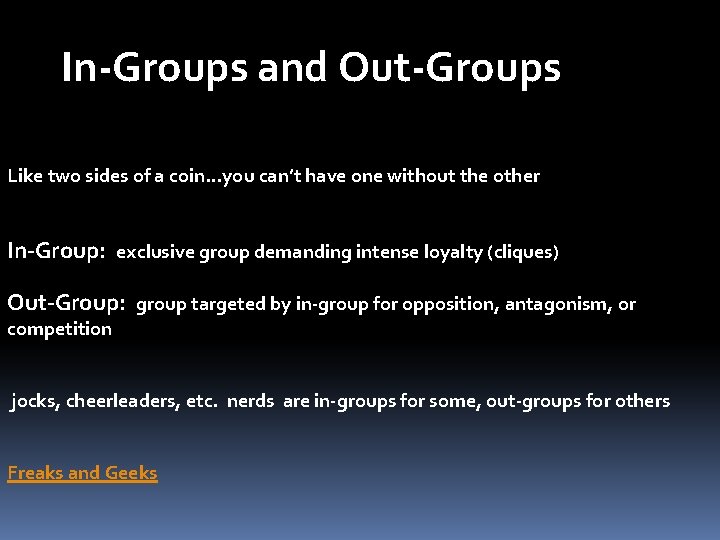 In-Groups and Out-Groups

Like two sides of a coin…you can't have one without the other

In-Group: exclusive group demanding intense loyalty (cliques)

Out-Group: group targeted by in-group for opposition, antagonism, or competition

jocks, cheerleaders, etc. nerds are in-groups for some, out-groups for others

Freaks and Geeks